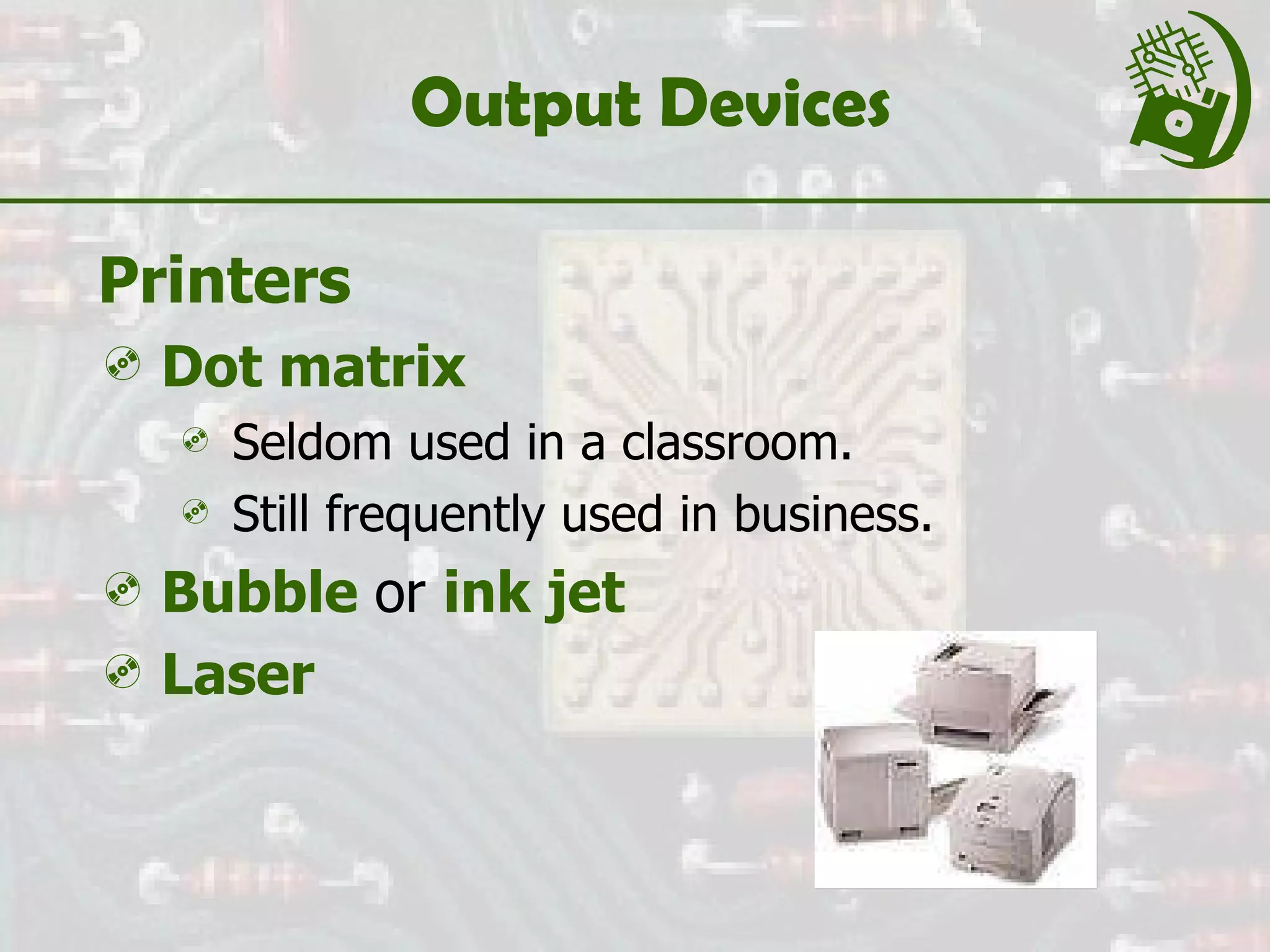 Output Devices

Printers

Dot matrix

Seldom used in a classroom.

Still frequently used in business.

Bubble or ink jet

Laser